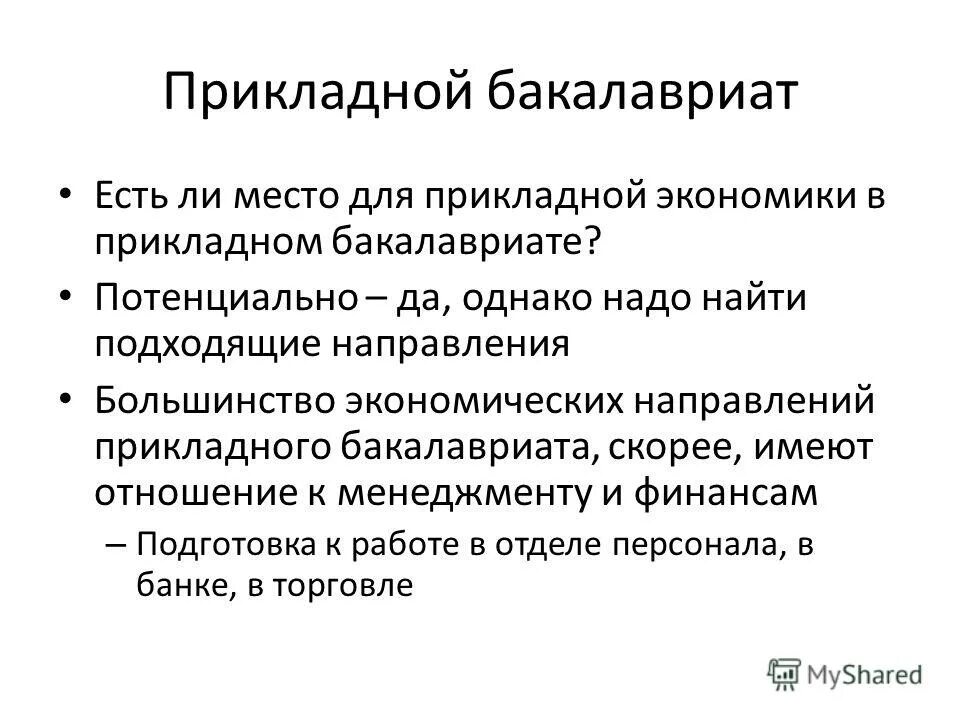 Прикладной бакалавриат

• Есть ли место для прикладной экономики в прикладном бакалавриате?

• Потенциально – да, однако надо найти подходящие направления

• Большинство экономических направлений прикладного бакалавриата, скорее, имеют отношение к менеджменту и финансам

– Подготовка к работе в отделе персонала, в банке, в торговле

MyShared